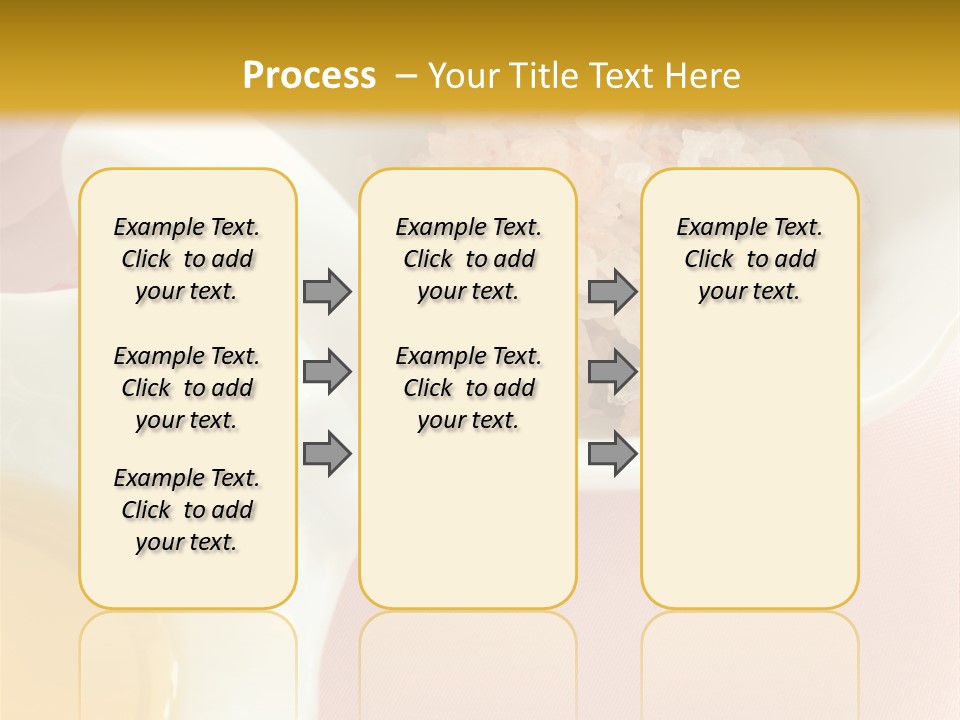 Process – Your Title Text Here

Example Text. Click to add your text.

Example Text. Click to add your text.

Example Text. Click to add your text.

Example Text. Click to add your text.

Example Text. Click to add your text.

Example Text. Click to add your text.